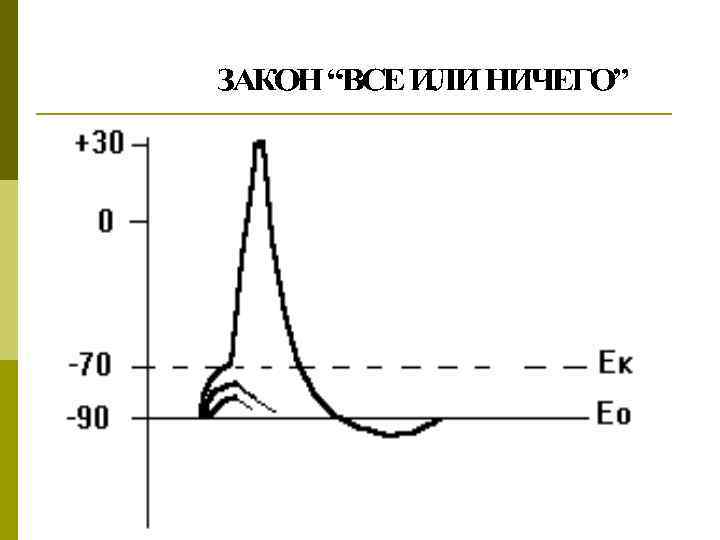 ЗАКОН “ВСЕ ИЛИ НИЧЕГО”

+30

0

-70

-90

Ек

Ео